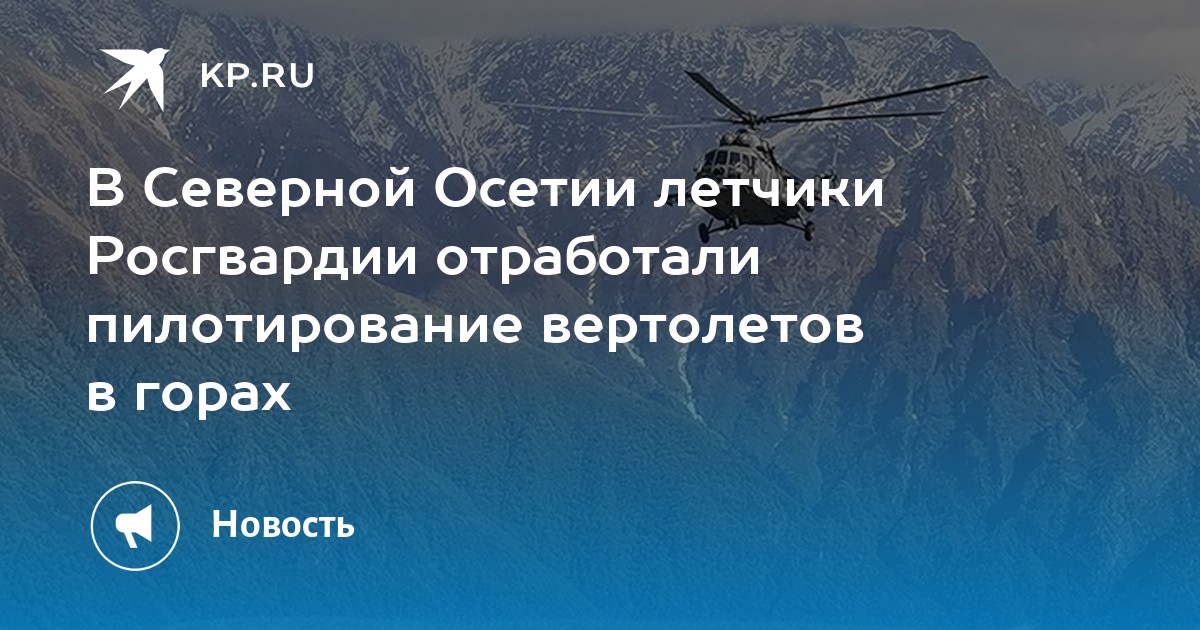 KP.RU

В Северной Осетии летчики Росгвардии отработали пилотирование вертолетов в горах

Новость